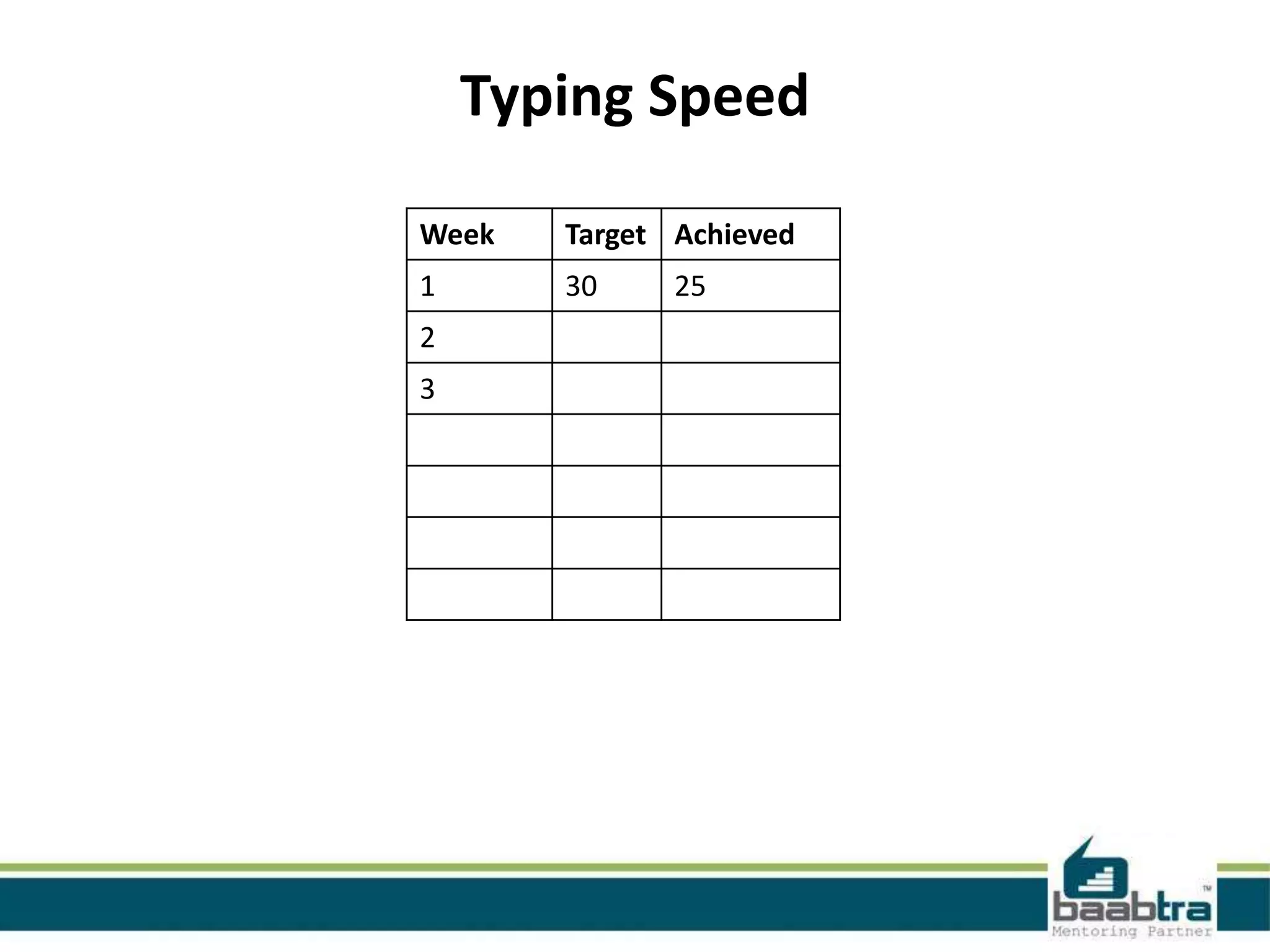 Typing Speed

| Week | Target | Achieved |
|---|---|---|
| 1 | 30 | 25 |
| 2 | | |
| 3 | | |
| | | |
| | | |
| | | |
| | | |

baabtra™
Mentoring Partner